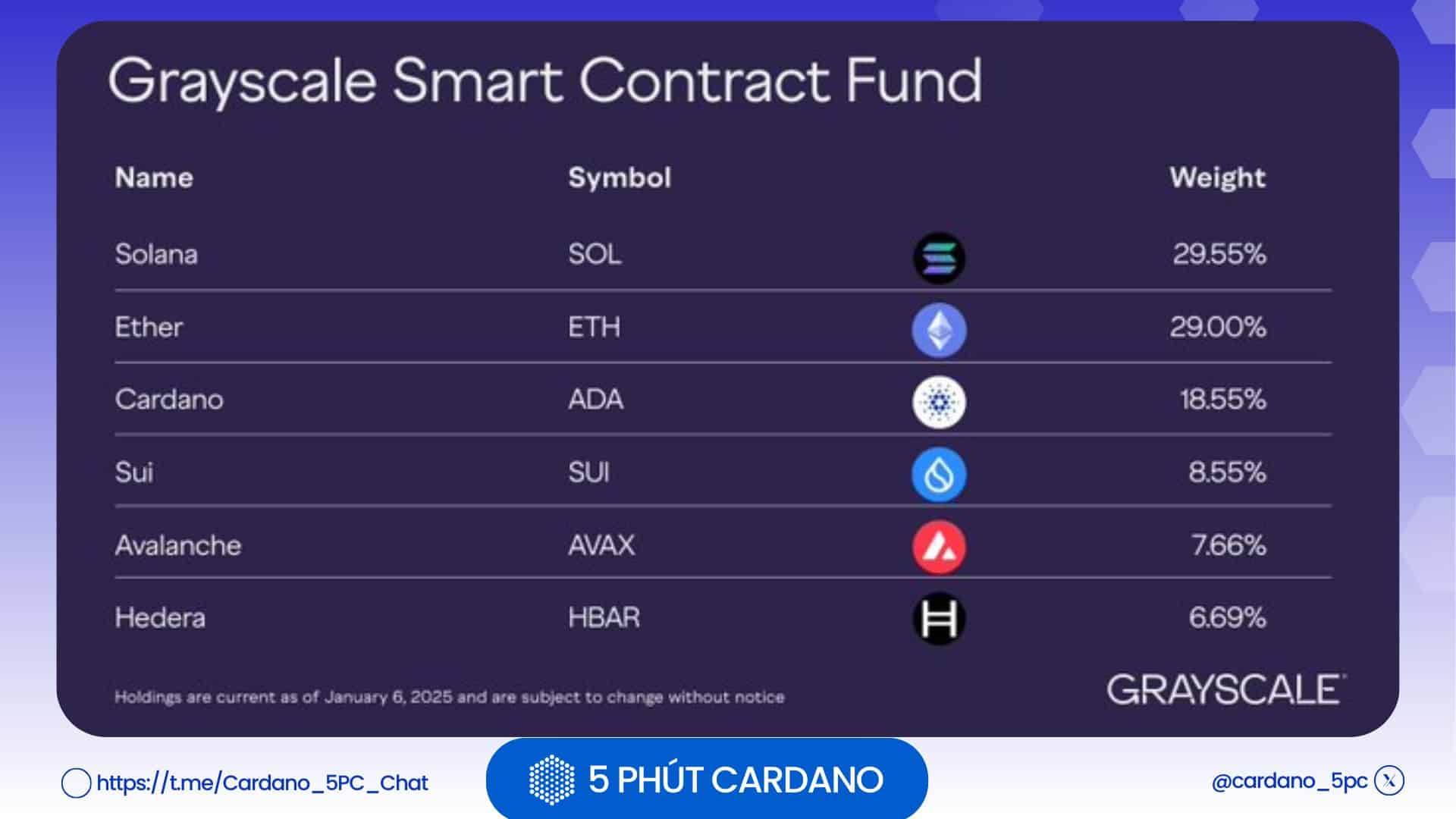 Grayscale Smart Contract Fund

| Name | Symbol | Weight |
|---|---|---|
| Solana | SOL | 29.55% |
| Ether | ETH | 29.00% |
| Cardano | ADA | 18.55% |
| Sui | SUI | 8.55% |
| Avalanche | AVAX | 7.66% |
| Hedera | HBAR | 6.69% |

Holdings are current as of January 6, 2025 and are subject to change without notice

GRAYSCALE

https://t.me/Cardano_5PC_Chat

5 PHÚT CARDANO

@cardano_5pc